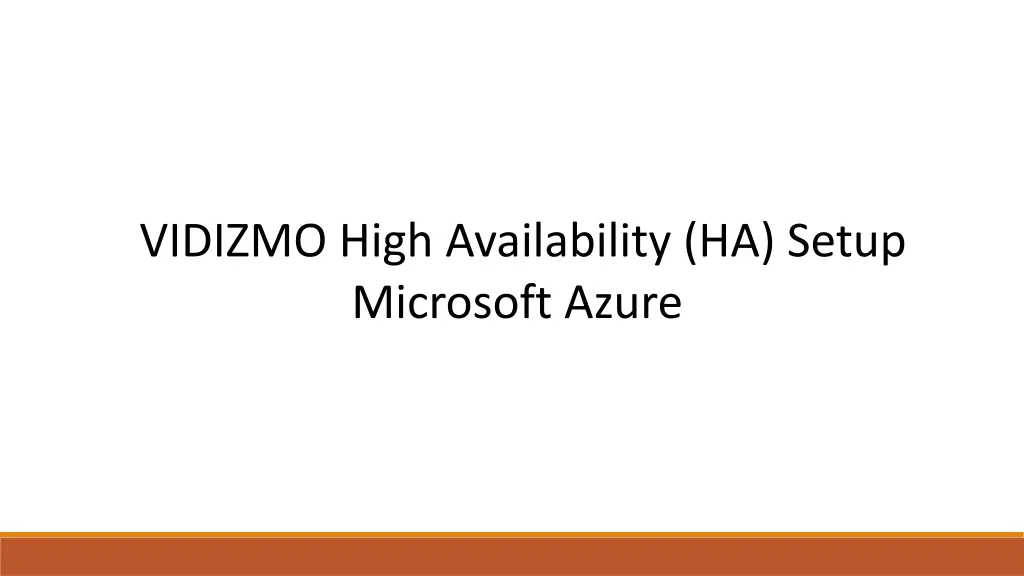 VIDIZMO High Availability (HA) Setup
Microsoft Azure